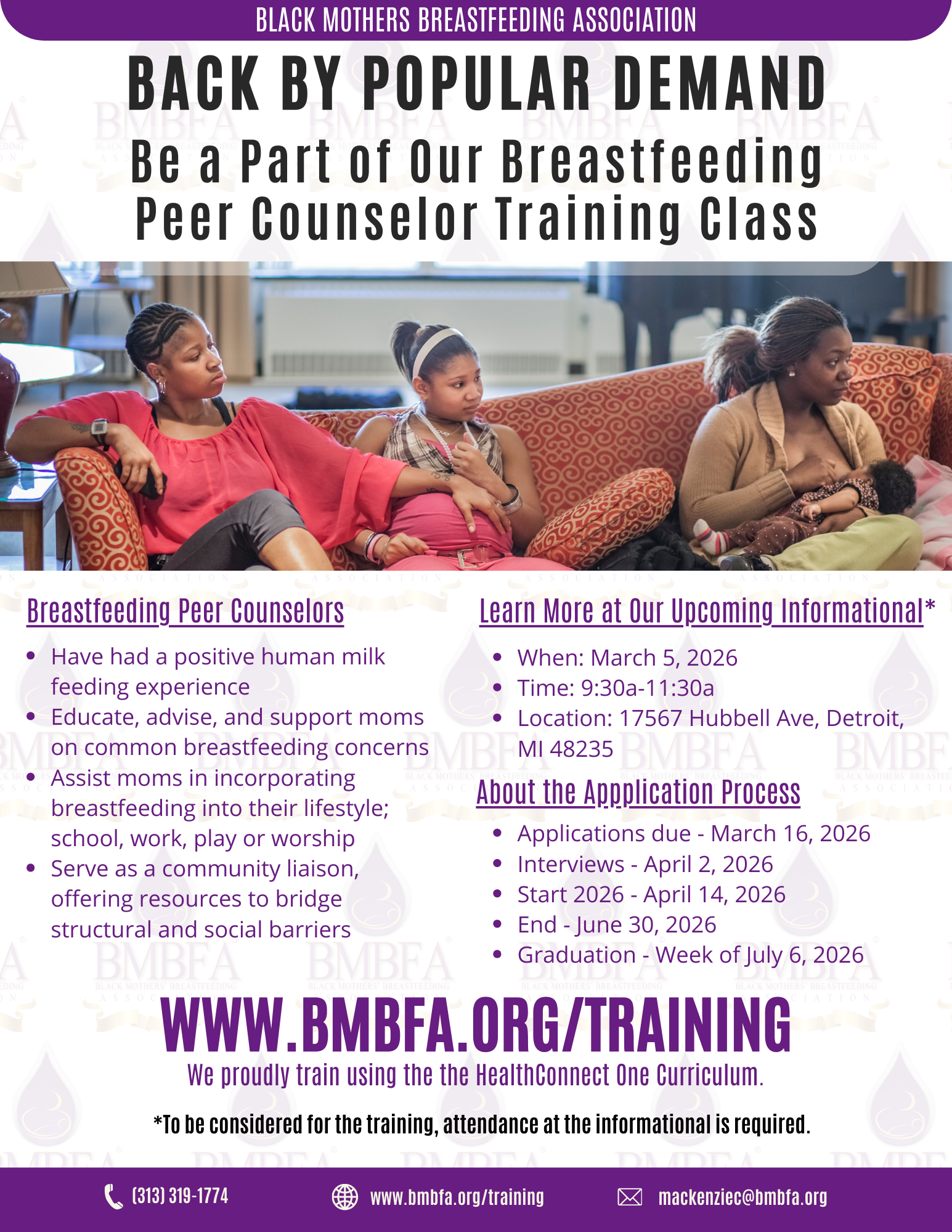 BLACK MOTHERS BREASTFEEDING ASSOCIATION

BACK BY POPULAR DEMAND

Be a Part of Our Breastfeeding Peer Counselor Training Class

Breastfeeding Peer Counselors

- Have had a positive human milk feeding experience
- Educate, advise, and support moms on common breastfeeding concerns
- Assist moms in incorporating breastfeeding into their lifestyle; school, work, play or worship
- Serve as a community liaison, offering resources to bridge structural and social barriers

Learn More at Our Upcoming Informational*

- When: March 5, 2026
- Time: 9:30a-11:30a
- Location: 17567 Hubbell Ave, Detroit, MI 48235

About the Appplication Process

- Applications due - March 16, 2026
- Interviews - April 2, 2026
- Start 2026 - April 14, 2026
- End - June 30, 2026
- Graduation - Week of July 6, 2026

WWW.BMBFA.ORG/TRAINING

We proudly train using the the HealthConnect One Curriculum.

*To be considered for the training, attendance at the informational is required.

(313) 319-1774 www.bmbfa.org/training mackenziec@bmbfa.org